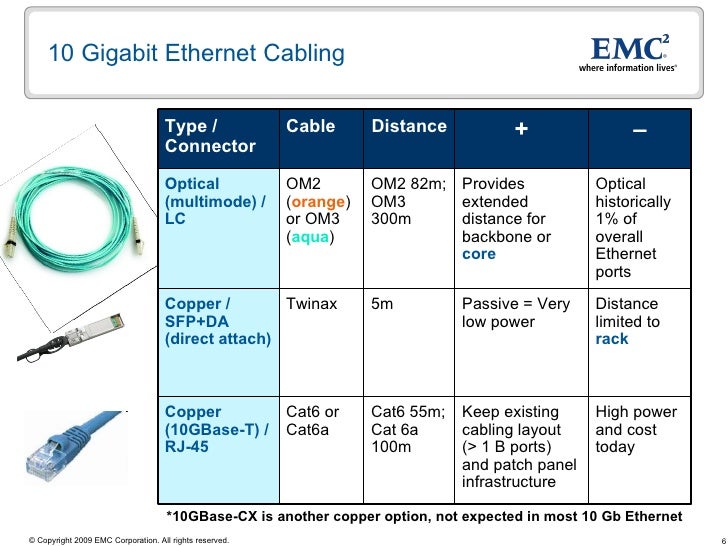 10 Gigabit Ethernet Cabling

EMC$^2$
where information lives®

| Type / Connector | Cable | Distance | + | – |
|---|---|---|---|---|
| Optical (multimode) / LC | OM2 (orange) or OM3 (aqua) | OM2 82m; OM3 300m | Provides extended distance for backbone or core | Optical historically 1% of overall Ethernet ports |
| Copper / SFP+DA (direct attach) | Twinax | 5m | Passive = Very low power | Distance limited to rack |
| Copper (10GBase-T) / RJ-45 | Cat6 or Cat6a | Cat6 55m; Cat 6a 100m | Keep existing cabling layout (> 1 B ports) and patch panel infrastructure | High power and cost today |

*10GBase-CX is another copper option, not expected in most 10 Gb Ethernet

© Copyright 2009 EMC Corporation. All rights reserved.

6